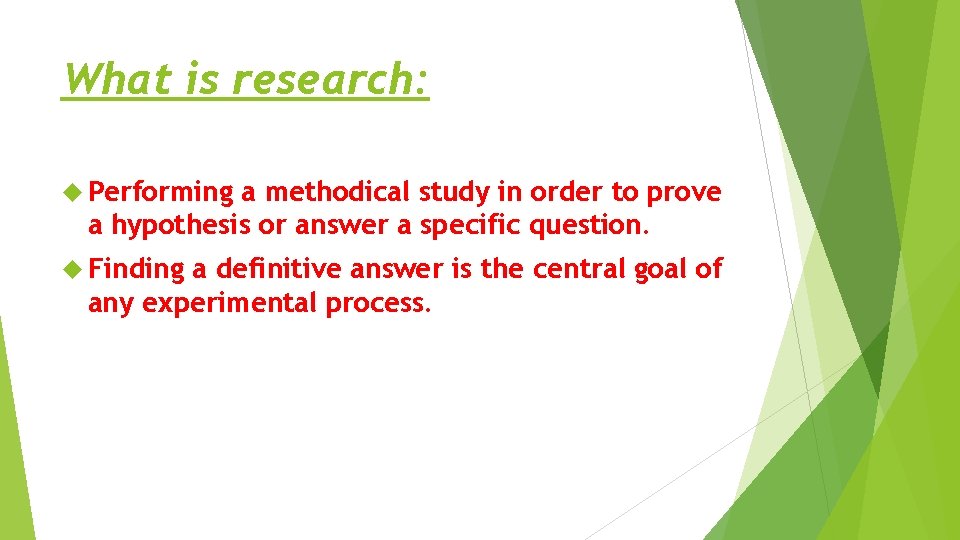 What is research:

Performing a methodical study in order to prove a hypothesis or answer a specific question.

Finding a definitive answer is the central goal of any experimental process.